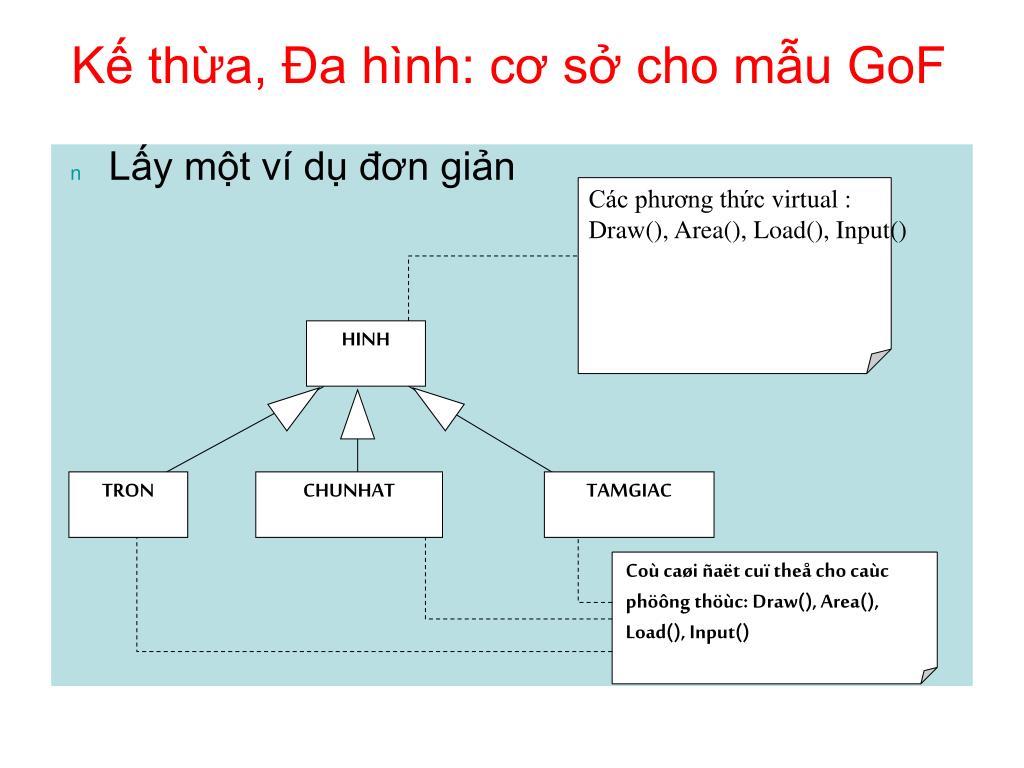 Kế thừa, Đa hình: cơ sở cho mẫu GoF

n Lấy một ví dụ đơn giản

Các phương thức virtual : Draw(), Area(), Load(), Input()

HINH

TRON

CHUNHAT

TAMGIAC

Coù caøi ñaët cuï theå cho caùc phöông thöùc: Draw(), Area(), Load(), Input()